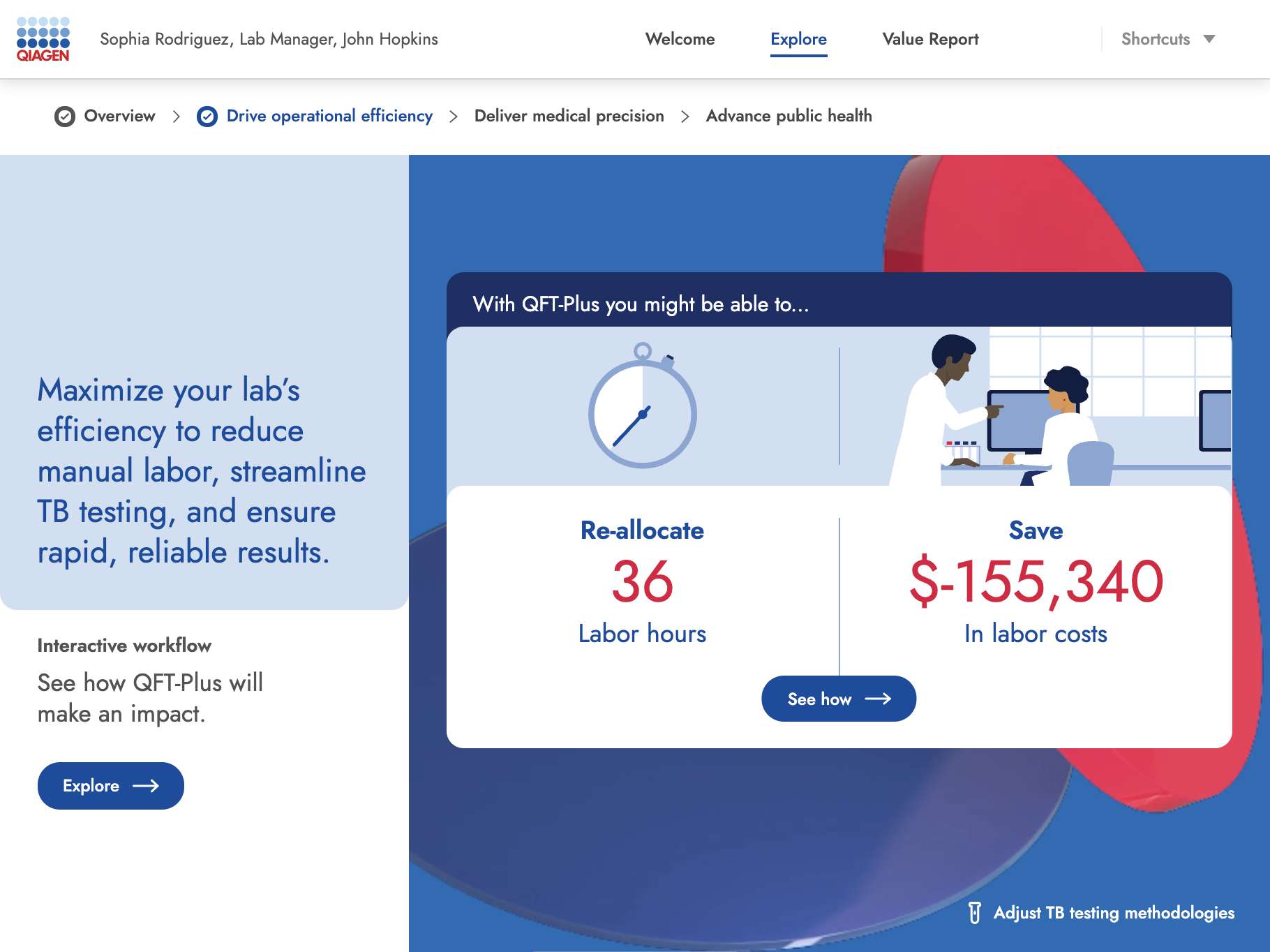 QIAGEN

Sophia Rodriguez, Lab Manager, John Hopkins

Welcome Explore Value Report

Shortcuts

Overview > Drive operational efficiency > Deliver medical precision > Advance public health

Maximize your lab's efficiency to reduce manual labor, streamline TB testing, and ensure rapid, reliable results.

Interactive workflow

See how QFT-Plus will make an impact.

Explore

With QFT-Plus you might be able to...

Re-allocate
36
Labor hours

Save
$-155,340
In labor costs

See how

Adjust TB testing methodologies